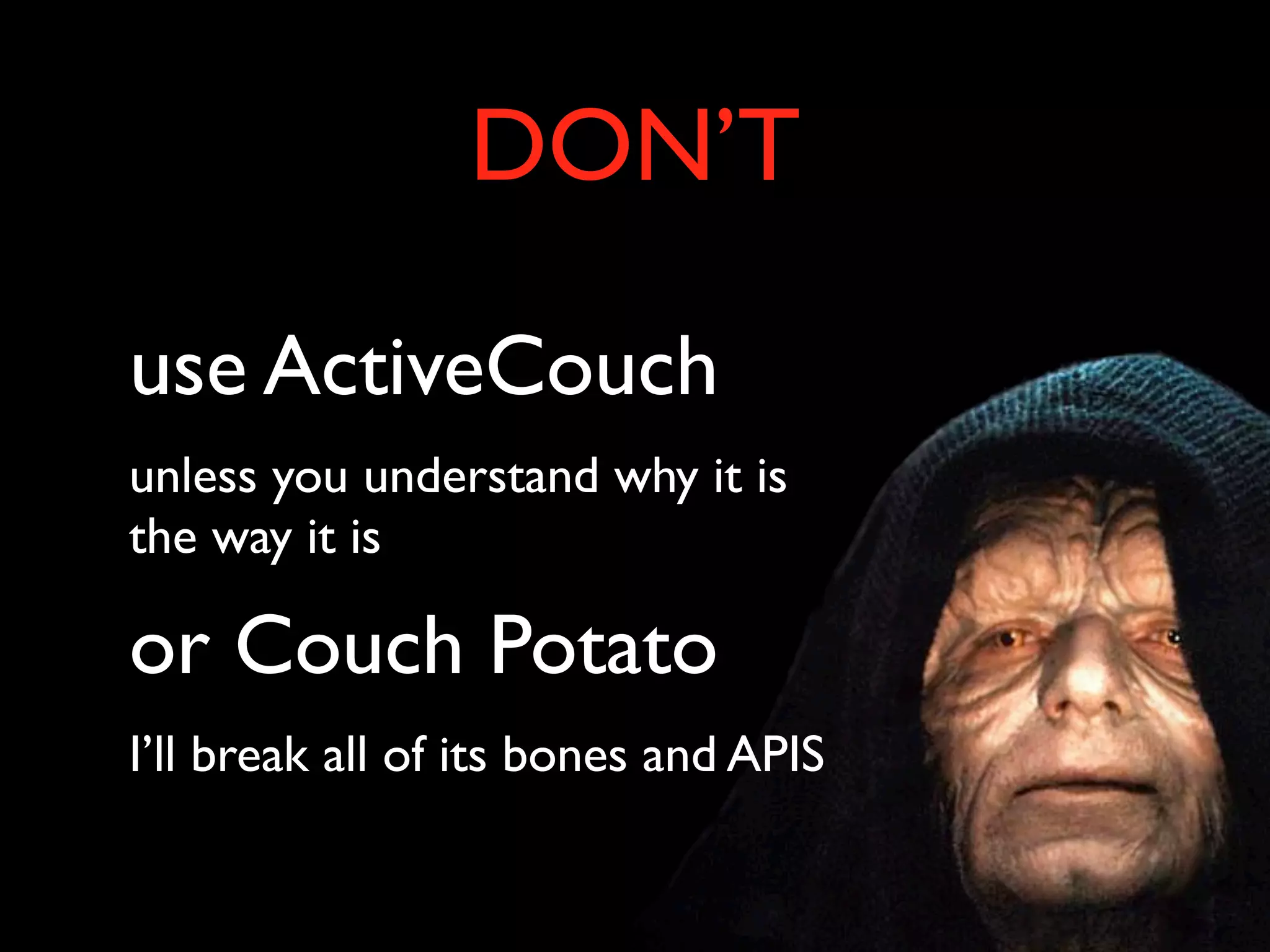 DON’T

use ActiveCouch

unless you understand why it is the way it is

or Couch Potato

I’ll break all of its bones and APIS